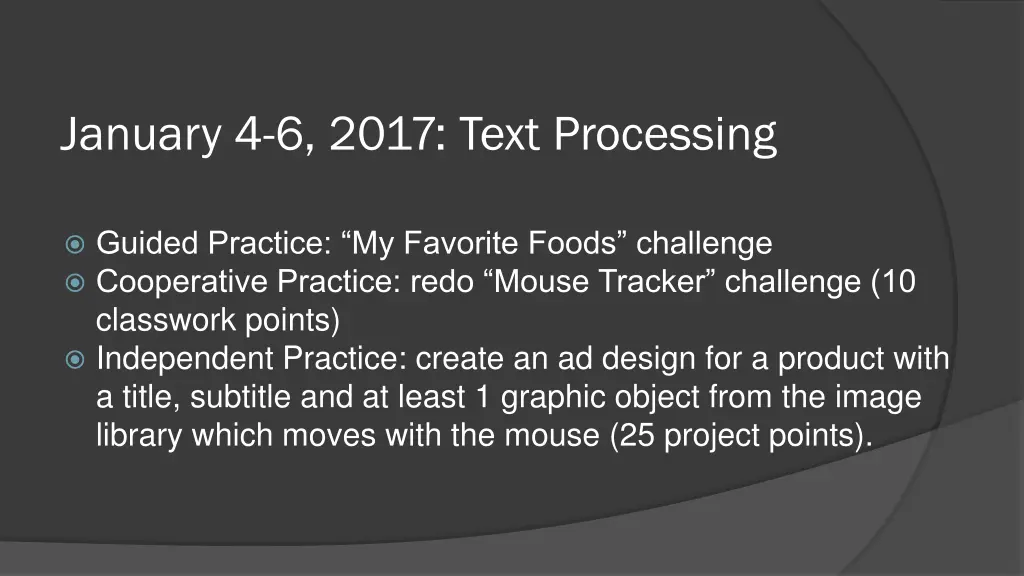 January 4-6, 2017: Text Processing

Guided Practice: “My Favorite Foods” challenge
Cooperative Practice: redo “Mouse Tracker” challenge (10 classwork points)
Independent Practice: create an ad design for a product with a title, subtitle and at least 1 graphic object from the image library which moves with the mouse (25 project points).